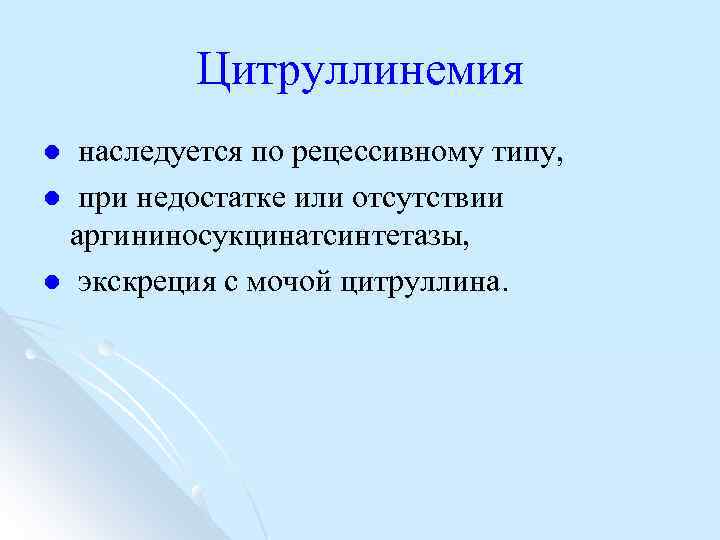 Цитруллинемия

- наследуется по рецессивному типу,
- при недостатке или отсутствии аргининосукцинатсинтетазы,
- экскреция с мочой цитруллина.